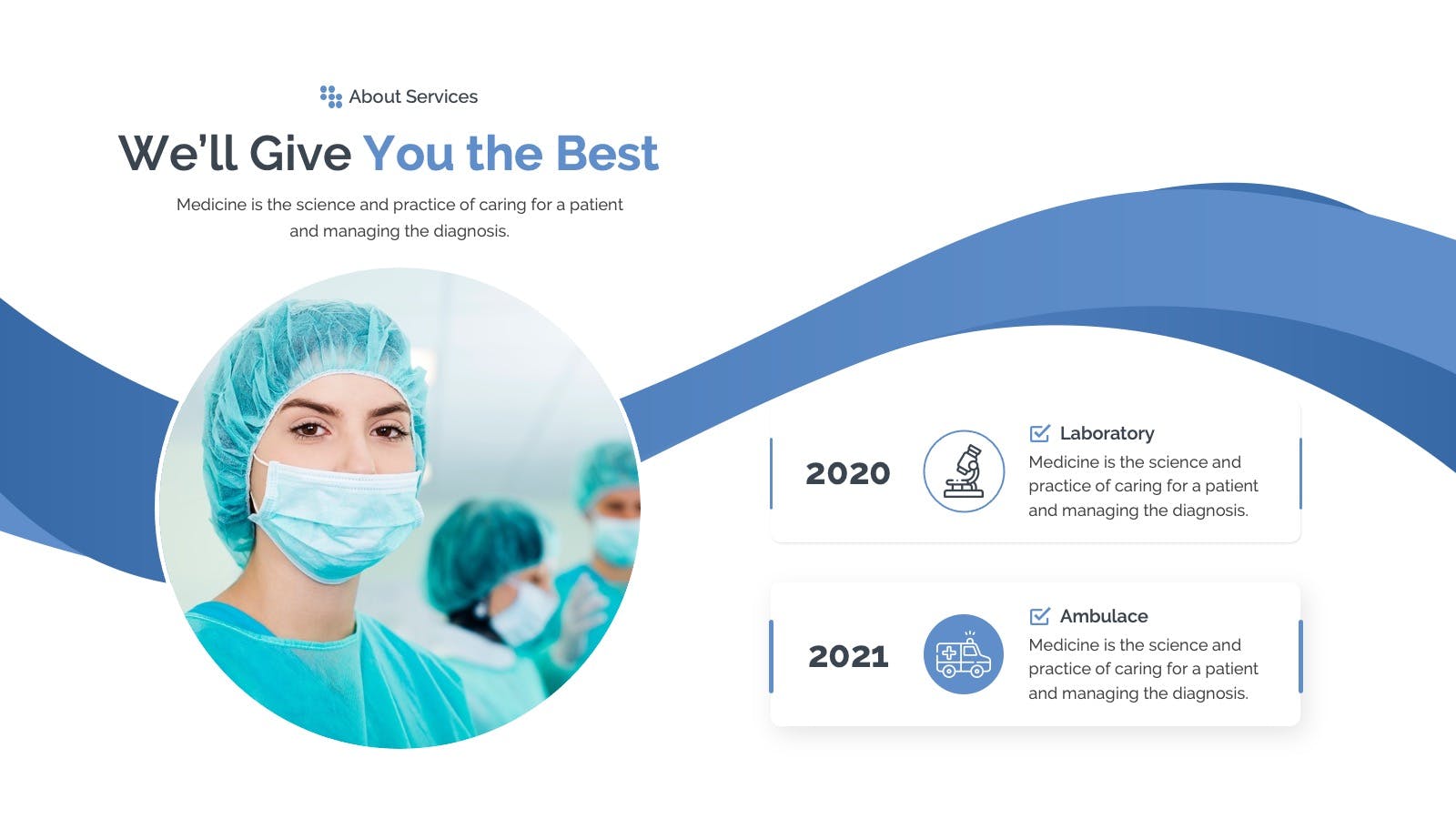 About Services

We'll Give You the Best

Medicine is the science and practice of caring for a patient and managing the diagnosis.

2020

Laboratory

Medicine is the science and practice of caring for a patient and managing the diagnosis.

2021

Ambulace

Medicine is the science and practice of caring for a patient and managing the diagnosis.